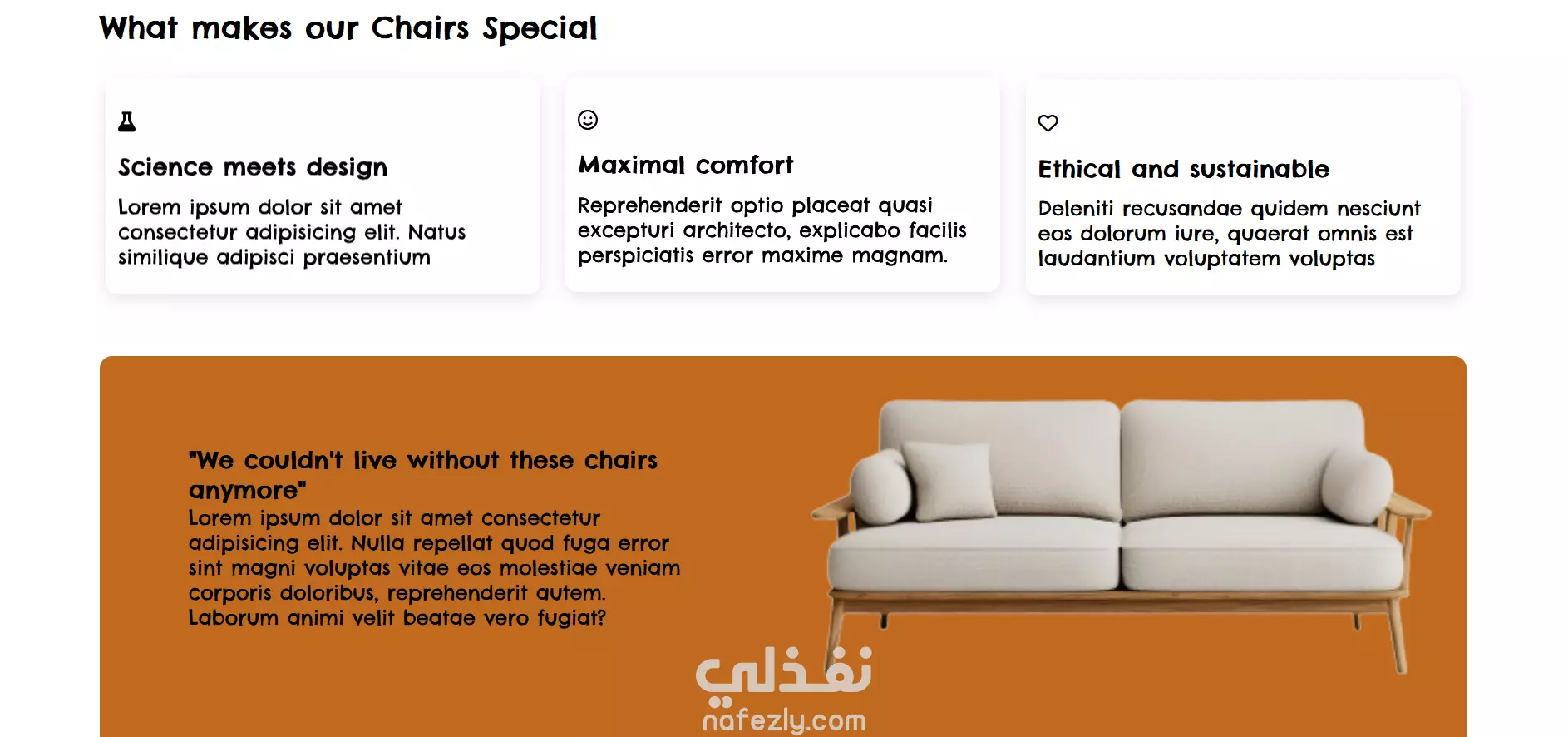 What makes our Chairs Special

Science meets design

Lorem ipsum dolor sit amet consectetur adipisicing elit. Natus similique adipisci praesentium

Maximal comfort

Reprehenderit optio placeat quasi excepturi architecto, explicabo facilis perspiciatis error maxime magnam.

Ethical and sustainable

Deleniti recusandae quidem nesciunt eos dolorum iure, quaerat omnis est laudantium voluptatem voluptas

"We couldn't live without these chairs anymore"

Lorem ipsum dolor sit amet consectetur adipisicing elit. Nulla repellat quod fuga error sint magni voluptas vitae eos molestiae veniam corporis doloribus, reprehenderit autem. Laborum animi velit beatae vero fugiat?

نفذلي
nafezly.com